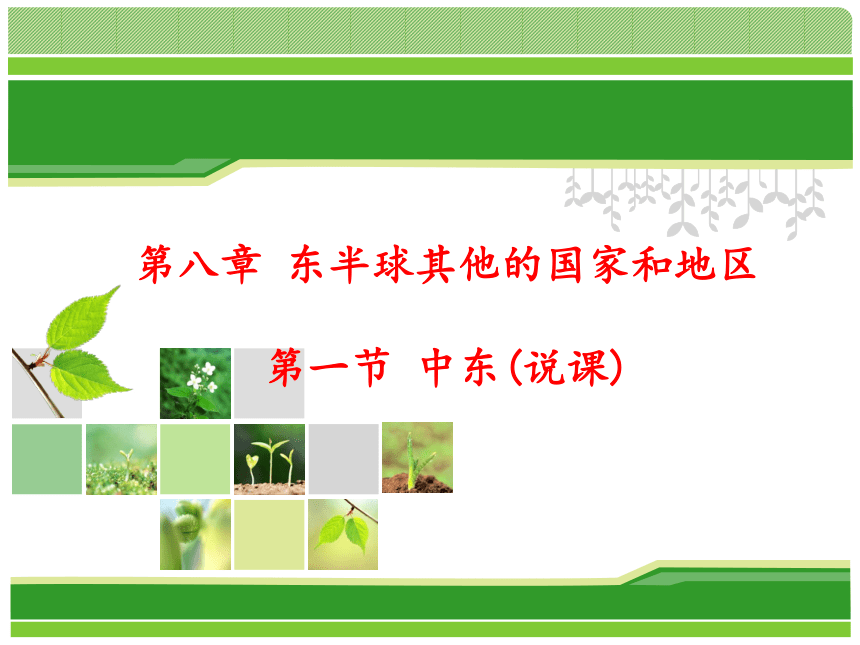 第八章 东半球其他的国家和地区

第一节 中东(说课)